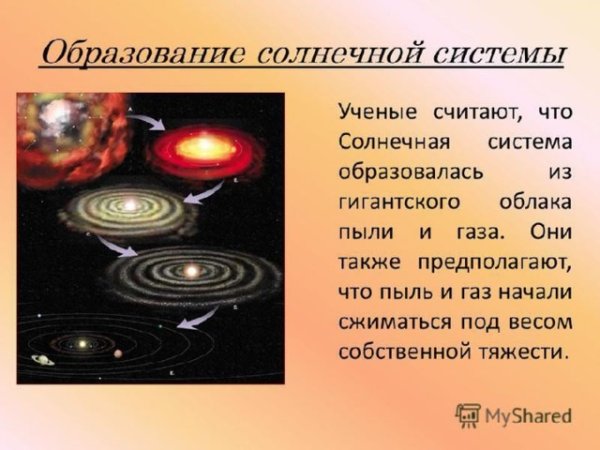 Образование солнечной системы

Ученые считают, что Солнечная система образовалась из гигантского облака пыли и газа. Они также предполагают, что пыль и газ начали сжиматься под весом собственной тяжести.

MyShared